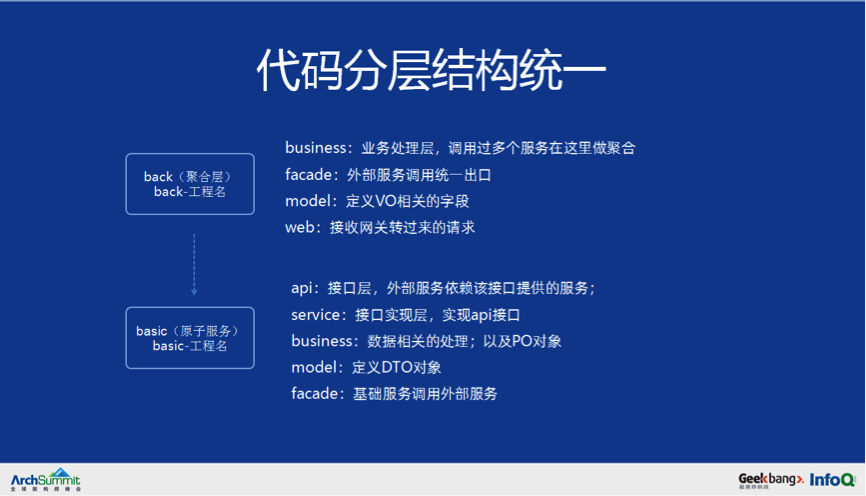 代码分层结构统一

back（聚合层）
back-工程名

business：业务处理层，调用过多个服务在这里做聚合
facade：外部服务调用统一出口
model：定义VO相关的字段
web：接收网关转过来的请求

basic（原子服务）
basic-工程名

api：接口层，外部服务依赖该接口提供的服务；
service：接口实现层，实现api接口
business：数据相关的处理；以及PO对象
model：定义DTO对象
facade：基础服务调用外部服务

ArchSummit
全球架构师峰会

Geekbang>.
极客邦科技
InfoQ